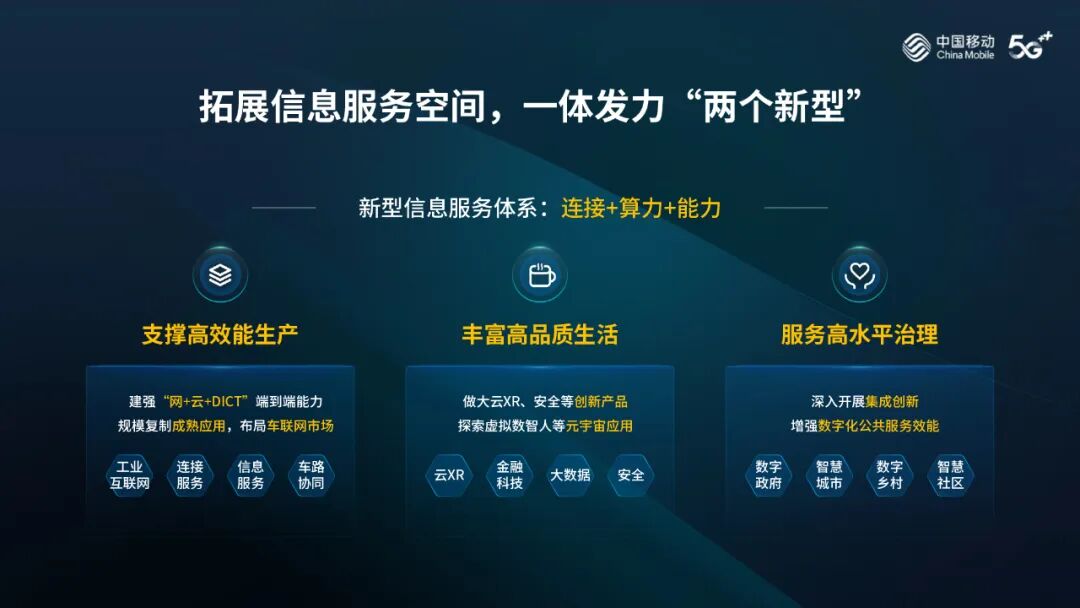 中国移动 China Mobile 5G++

拓展信息服务空间，一体发力“两个新型”

新型信息服务体系：连接+算力+能力

支撑高效能生产

建强“网+云+DICT”端到端能力
规模复制成熟应用，布局车联网市场

工业互联网
连接服务
信息服务
车路协同

丰富高品质生活

做大云XR、安全等创新产品
探索虚拟数智人等元宇宙应用

云XR
金融科技
大数据
安全

服务高水平治理

深入开展集成创新
增强数字化公共服务效能

数字政府
智慧城市
数字乡村
智慧社区